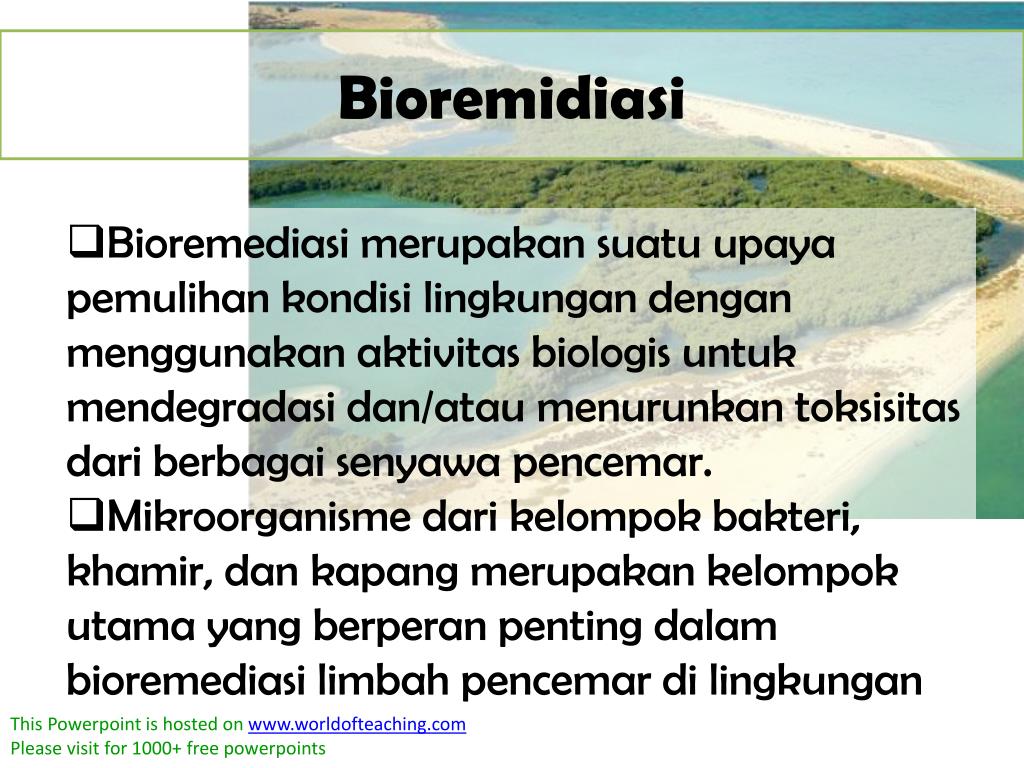 Bioremidiasi

❑Bioremediasi merupakan suatu upaya pemulihan kondisi lingkungan dengan menggunakan aktivitas biologis untuk mendegradasi dan/atau menurunkan toksisitas dari berbagai senyawa pencemar.
❑Mikroorganisme dari kelompok bakteri, khamir, dan kapang merupakan kelompok utama yang berperan penting dalam bioremediasi limbah pencemar di lingkungan

This Powerpoint is hosted on www.worldofteaching.com
Please visit for 1000+ free powerpoints